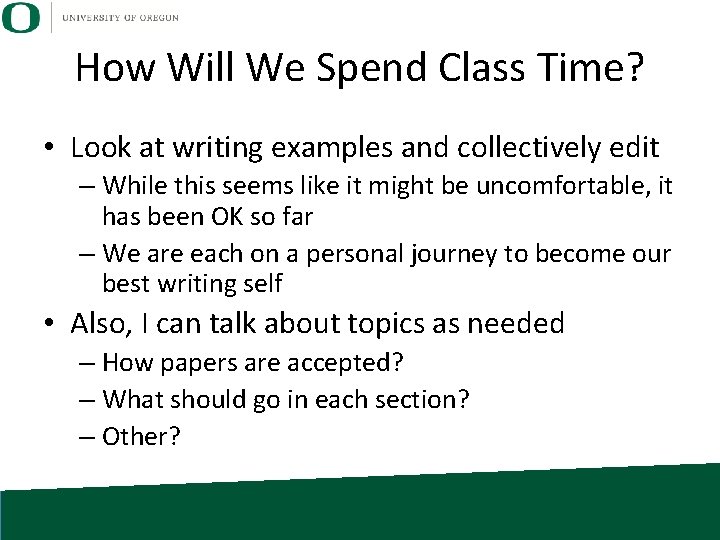 O UNIVERSITY OF OREGON

How Will We Spend Class Time?

• Look at writing examples and collectively edit
– While this seems like it might be uncomfortable, it has been OK so far
– We are each on a personal journey to become our best writing self
• Also, I can talk about topics as needed
– How papers are accepted?
– What should go in each section?
– Other?